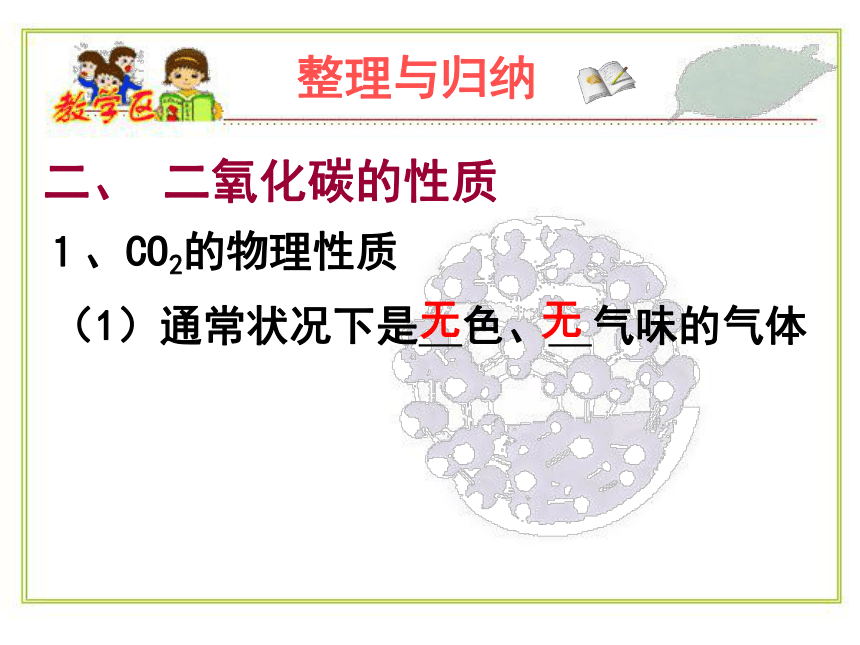 教学区

整理与归纳

二、 二氧化碳的性质

1、$CO_2$的物理性质

（1）通常状况下是无色、无气味的气体